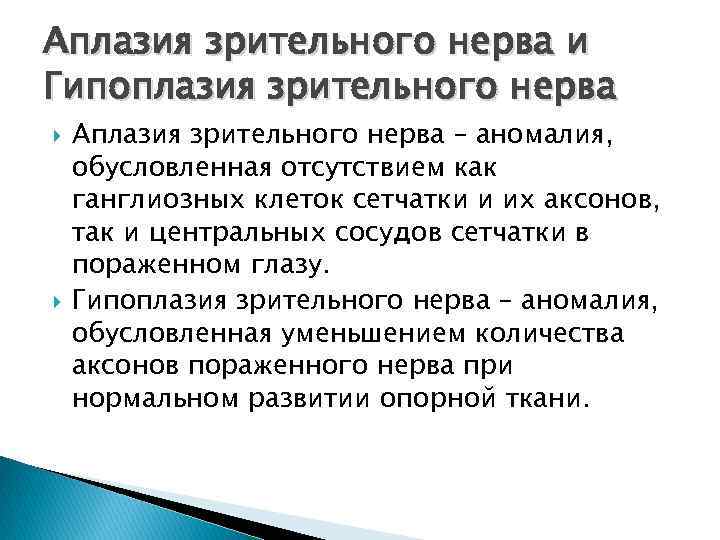 Аплазия зрительного нерва и Гипоплазия зрительного нерва

Аплазия зрительного нерва – аномалия, обусловленная отсутствием как ганглиозных клеток сетчатки и их аксонов, так и центральных сосудов сетчатки в пораженном глазу.

Гипоплазия зрительного нерва – аномалия, обусловленная уменьшением количества аксонов пораженного нерва при нормальном развитии опорной ткани.